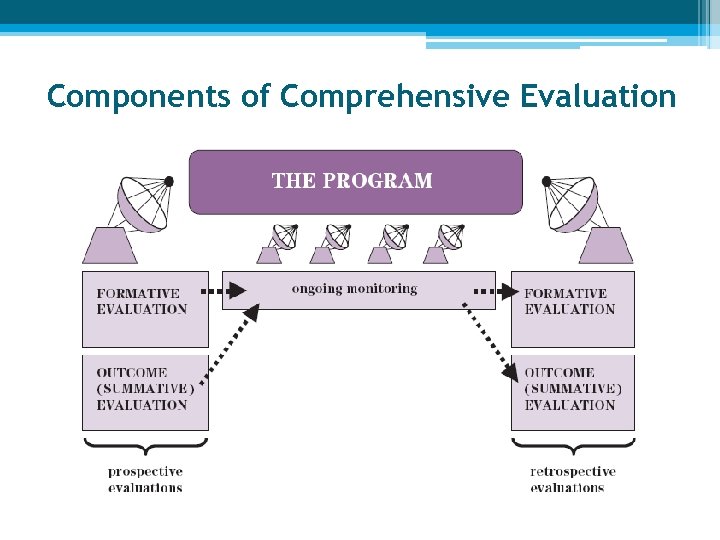 Components of Comprehensive Evaluation

THE PROGRAM

FORMATIVE EVALUATION

ongoing monitoring

FORMATIVE EVALUATION

OUTCOME (SUMMATIVE) EVALUATION

OUTCOME (SUMMATIVE) EVALUATION

prospective evaluations

retrospective evaluations